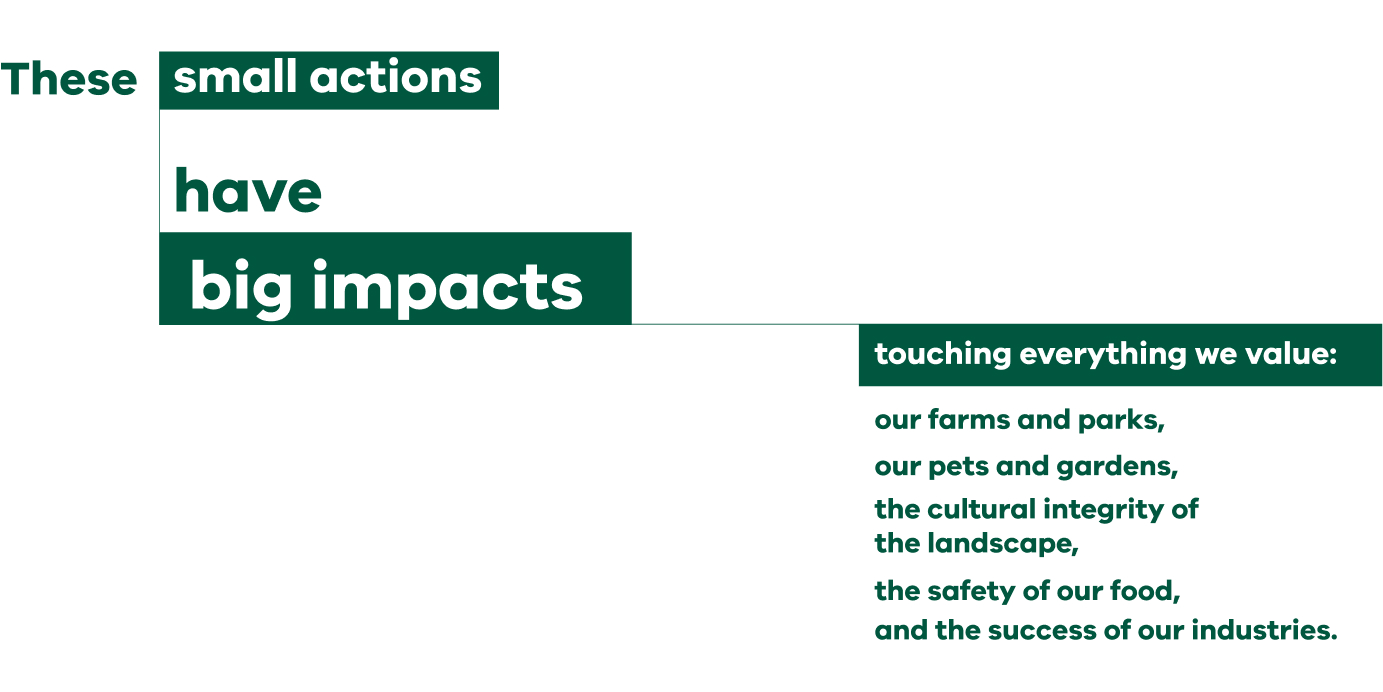 These small actions

have

big impacts

touching everything we value:

our farms and parks,

our pets and gardens,

the cultural integrity of the landscape,

the safety of our food,

and the success of our industries.